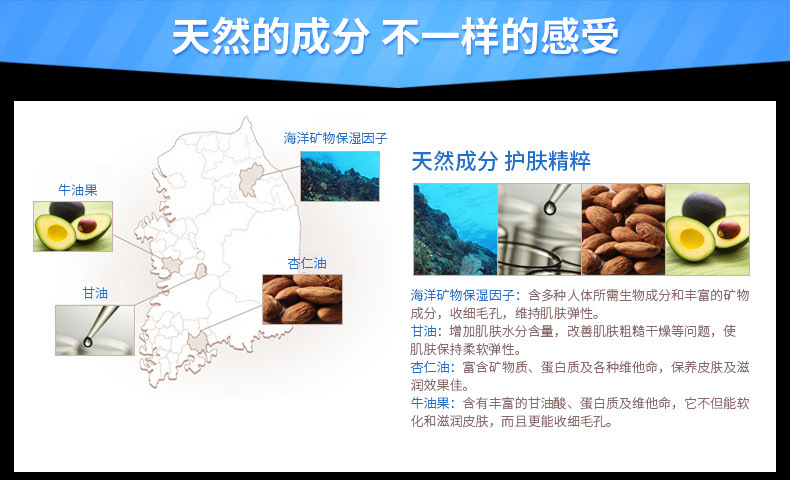 天然的成分 不一样的感受

海洋矿物保湿因子

牛油果

杏仁油

甘油

天然成分 护肤精粹

海洋矿物保湿因子：含多种人体所需生物成分和丰富的矿物成分，收细毛孔，维持肌肤弹性。
甘油：增加肌肤水分含量，改善肌肤粗糙干燥等问题，使肌肤保持柔软弹性。
杏仁油：富含矿物质、蛋白质及各种维他命，保养皮肤及滋润效果佳。
牛油果：含有丰富的甘油酸、蛋白质及维他命，它不但能软化和滋润皮肤，而且更能收细毛孔。